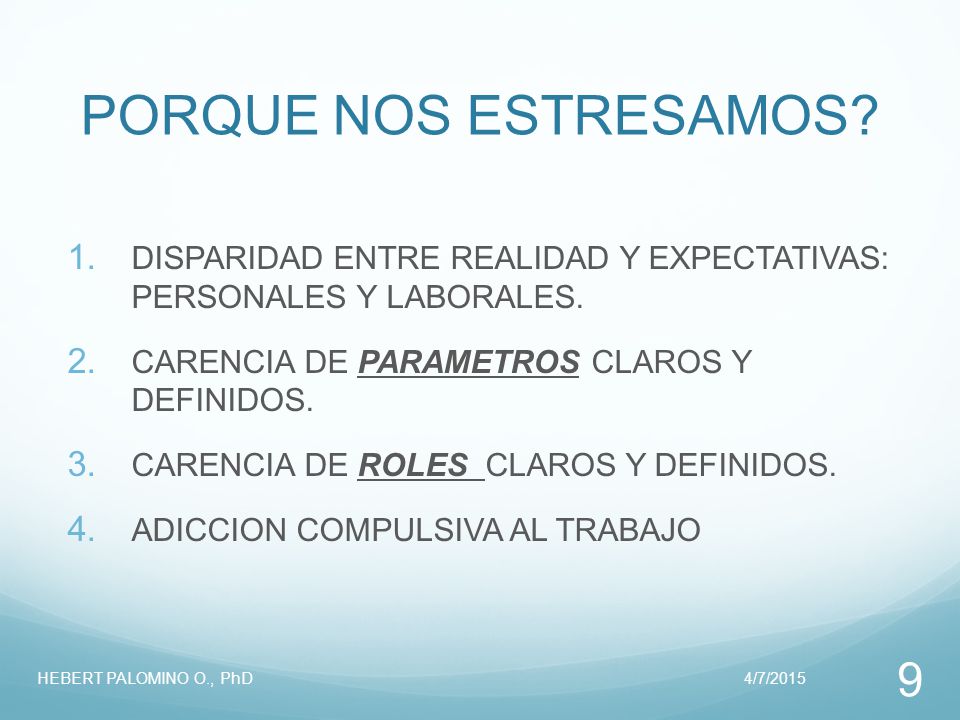 PORQUE NOS ESTRESAMOS?

1. DISPARIDAD ENTRE REALIDAD Y EXPECTATIVAS: PERSONALES Y LABORALES.

2. CARENCIA DE PARAMETROS CLAROS Y DEFINIDOS.

3. CARENCIA DE ROLES CLAROS Y DEFINIDOS.

4. ADICCION COMPULSIVA AL TRABAJO

HEBERT PALOMINO O., PhD

4/7/2015

9